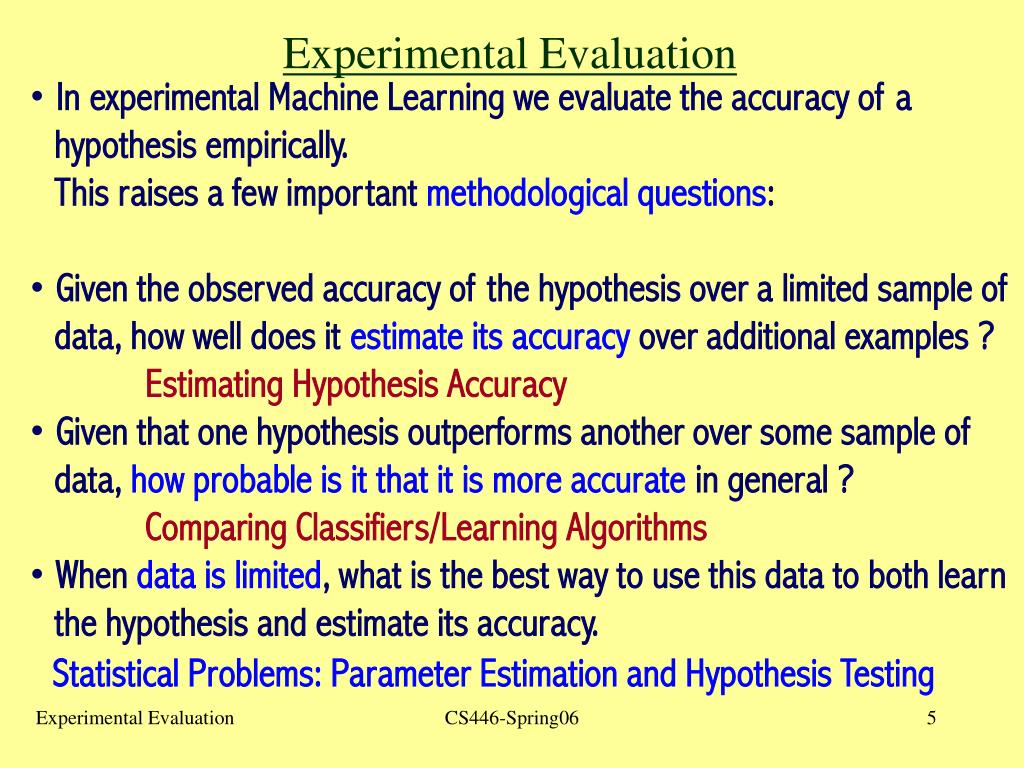 Experimental Evaluation

• In experimental Machine Learning we evaluate the accuracy of a hypothesis empirically.
This raises a few important methodological questions:

• Given the observed accuracy of the hypothesis over a limited sample of data, how well does it estimate its accuracy over additional examples ?
Estimating Hypothesis Accuracy
• Given that one hypothesis outperforms another over some sample of data, how probable is it that it is more accurate in general ?
Comparing Classifiers/Learning Algorithms
• When data is limited, what is the best way to use this data to both learn the hypothesis and estimate its accuracy.
Statistical Problems: Parameter Estimation and Hypothesis Testing

Experimental Evaluation
CS446-Spring06
5